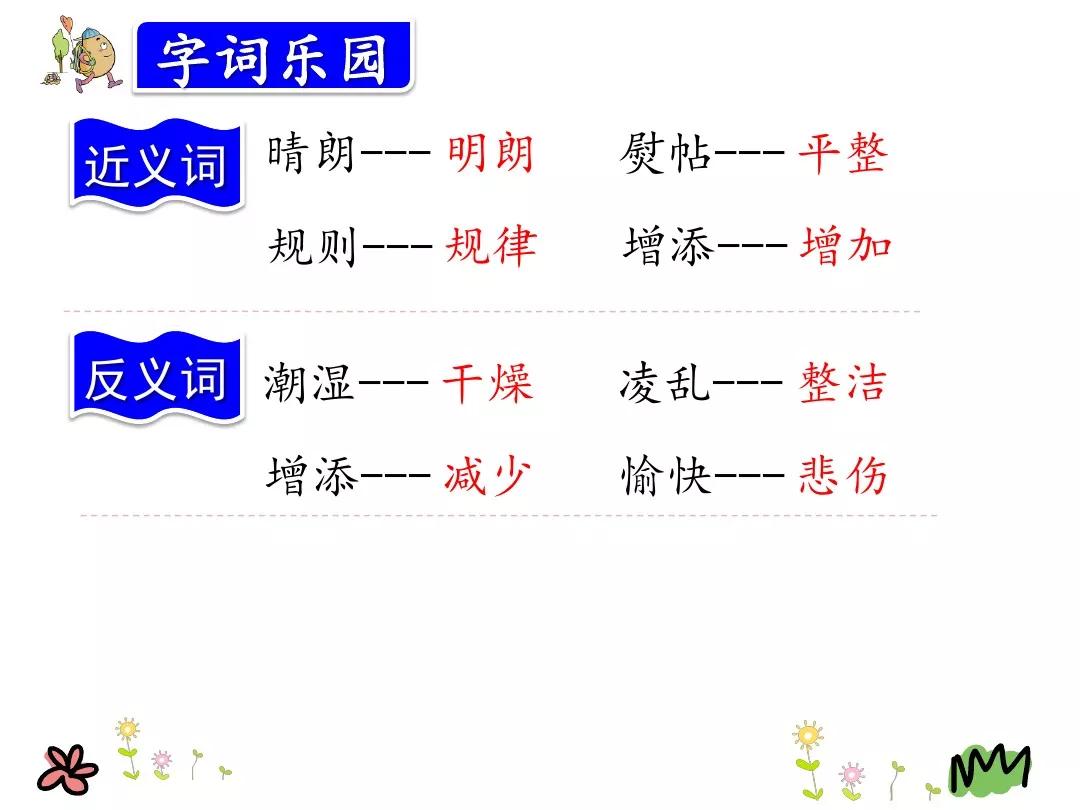 字词乐园

近义词

晴朗--- 明朗　熨帖--- 平整

规则--- 规律　增添--- 增加

反义词

潮湿--- 干燥　凌乱--- 整洁

增添--- 减少　愉快--- 悲伤